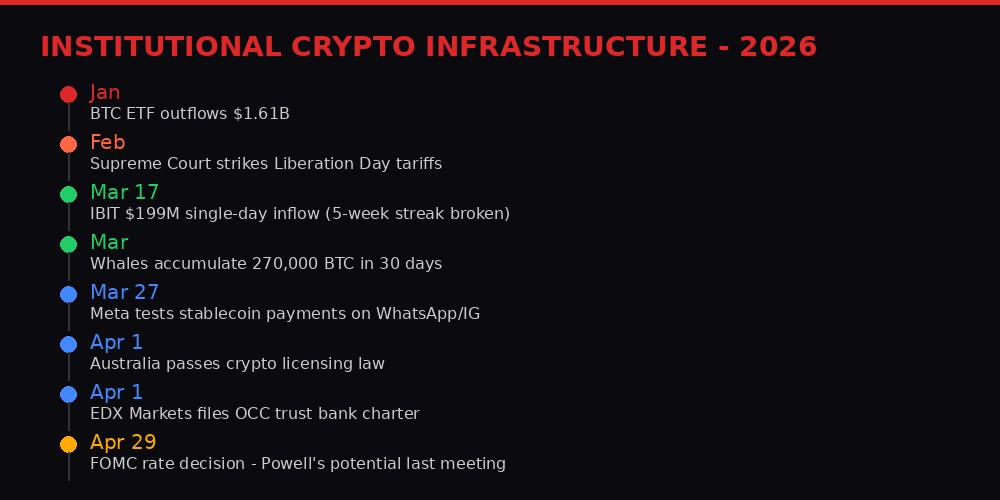 INSTITUTIONAL CRYPTO INFRASTRUCTURE - 2026

Jan
BTC ETF outflows \$1.61B

Feb
Supreme Court strikes Liberation Day tariffs

Mar 17
IBIT \$199M single-day inflow (5-week streak broken)

Mar
Whales accumulate 270,000 BTC in 30 days

Mar 27
Meta tests stablecoin payments on WhatsApp/IG

Apr 1
Australia passes crypto licensing law

Apr 1
EDX Markets files OCC trust bank charter

Apr 29
FOMC rate decision - Powell's potential last meeting